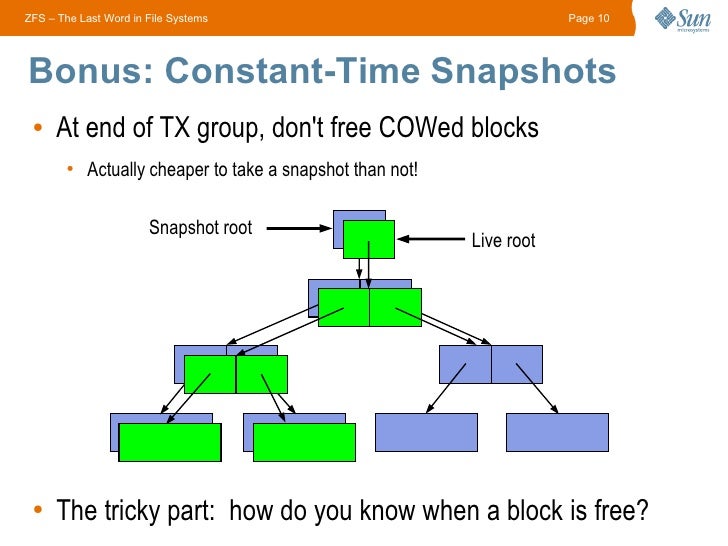 ZFS – The Last Word in File Systems

Page 10

Sun microsystems

Bonus: Constant-Time Snapshots

• At end of TX group, don't free COWed blocks

• Actually cheaper to take a snapshot than not!

Snapshot root

Live root

• The tricky part: how do you know when a block is free?